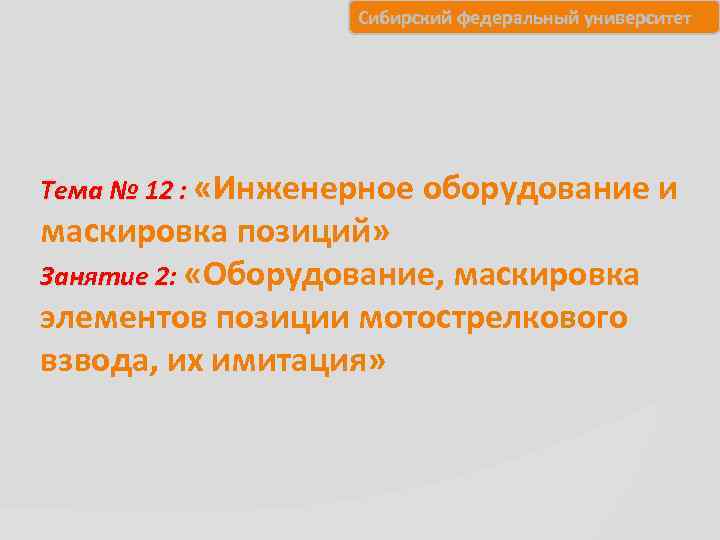 Сибирский федеральный университет

Тема № 12 : «Инженерное оборудование и маскировка позиций»
Занятие 2: «Оборудование, маскировка элементов позиции мотострелкового взвода, их имитация»